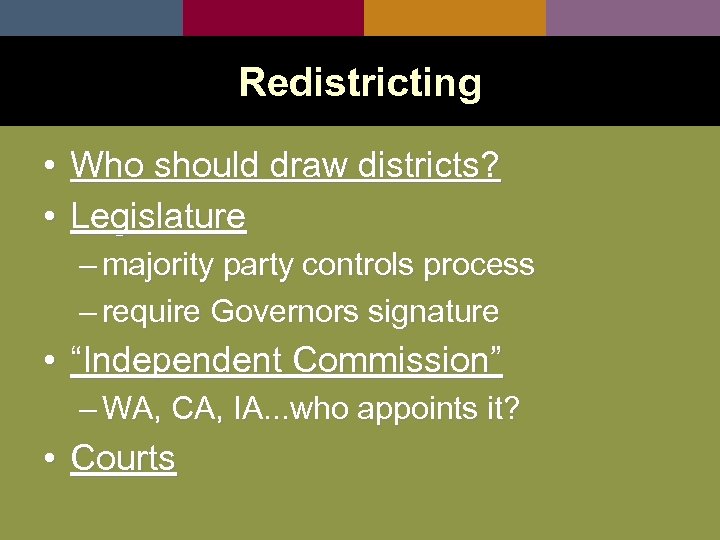 Redistricting

• Who should draw districts?
• Legislature
– majority party controls process
– require Governors signature
• “Independent Commission”
– WA, CA, IA...who appoints it?
• Courts